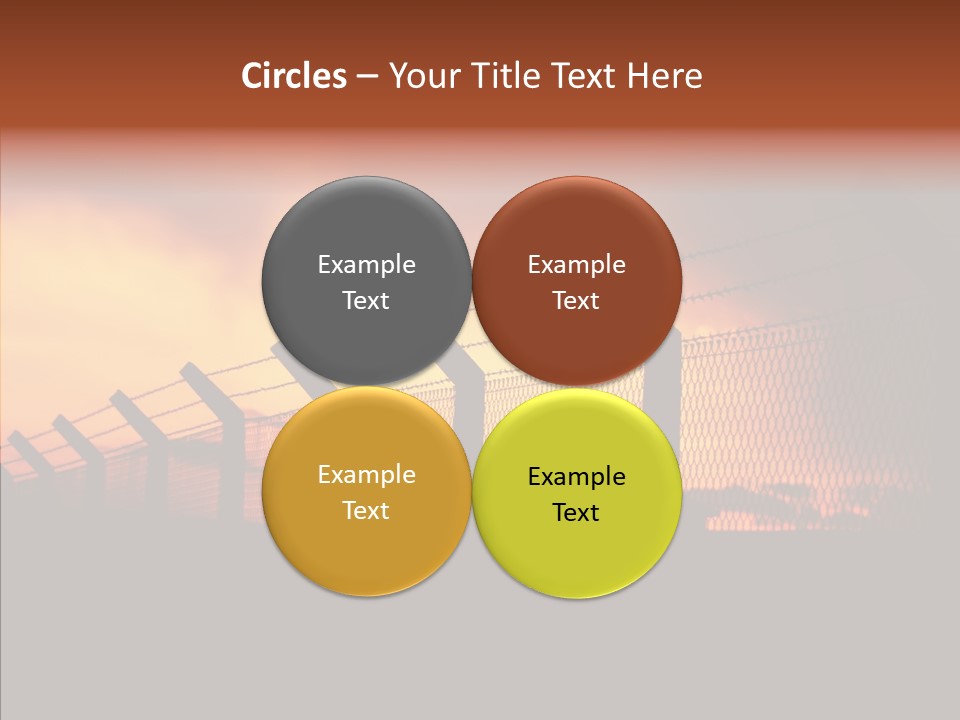 Circles – Your Title Text Here

Example Text

Example Text

Example Text

Example Text